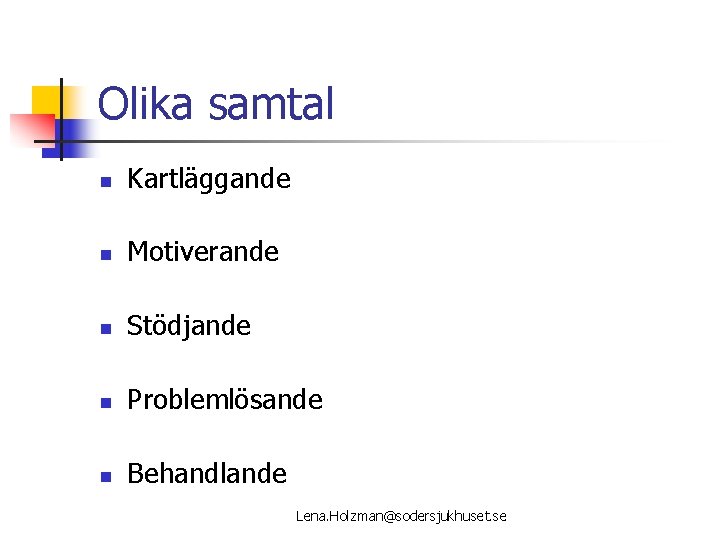 Olika samtal

- Kartläggande
- Motiverande
- Stödjande
- Problemlösande
- Behandlande

Lena.Holzman@sodersjukhuset.se